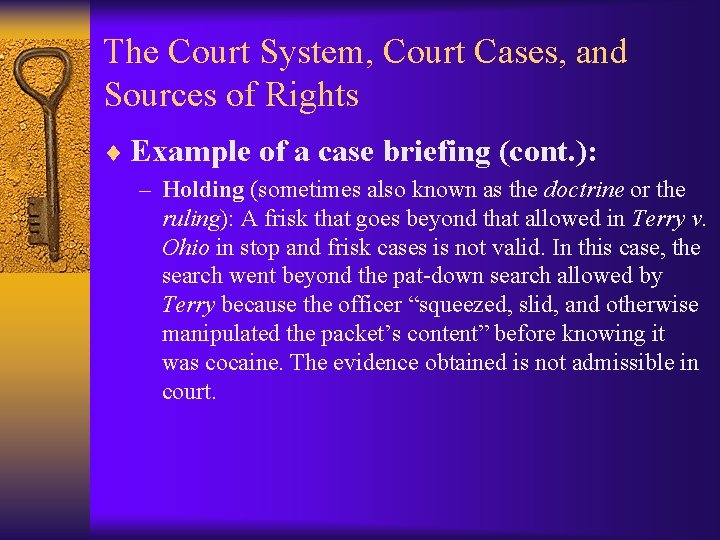 The Court System, Court Cases, and Sources of Rights

♦ Example of a case briefing (cont.):

– Holding (sometimes also known as the doctrine or the ruling): A frisk that goes beyond that allowed in Terry v. Ohio in stop and frisk cases is not valid. In this case, the search went beyond the pat-down search allowed by Terry because the officer “squeezed, slid, and otherwise manipulated the packet’s content” before knowing it was cocaine. The evidence obtained is not admissible in court.